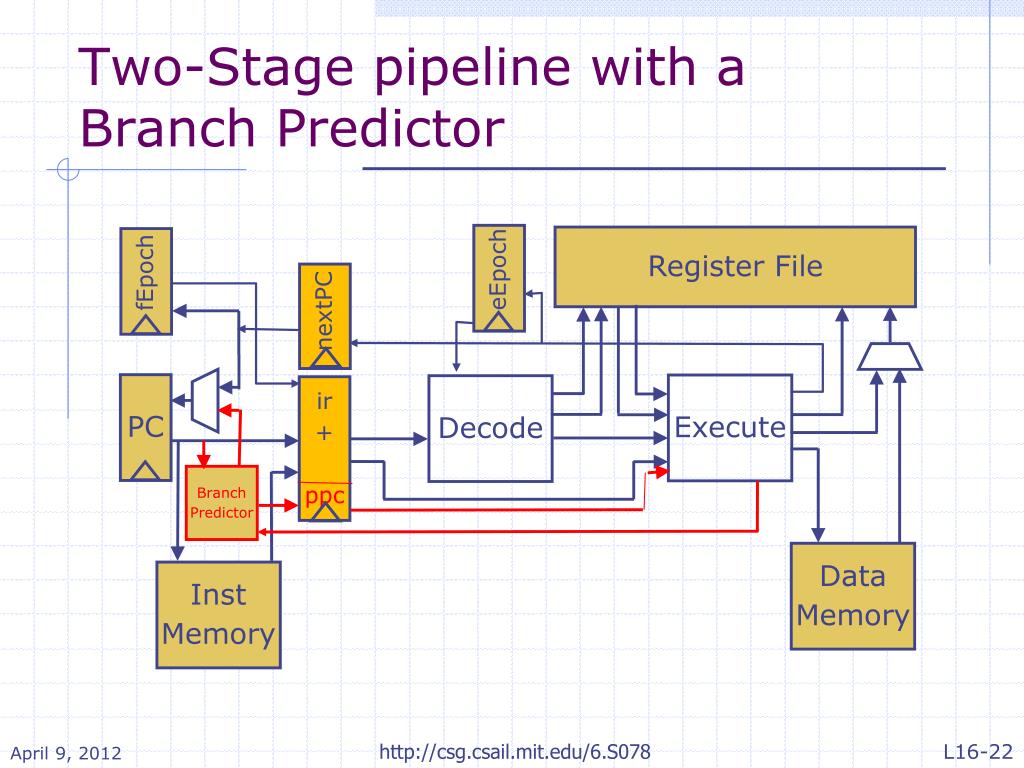 Two-Stage pipeline with a Branch Predictor

fEpoch

nextPC

eEpoch

Register File

PC

ir

+

ppc

Decode

Execute

Branch Predictor

Inst Memory

Data Memory

April 9, 2012

http://csg.csail.mit.edu/6.S078

L16-22